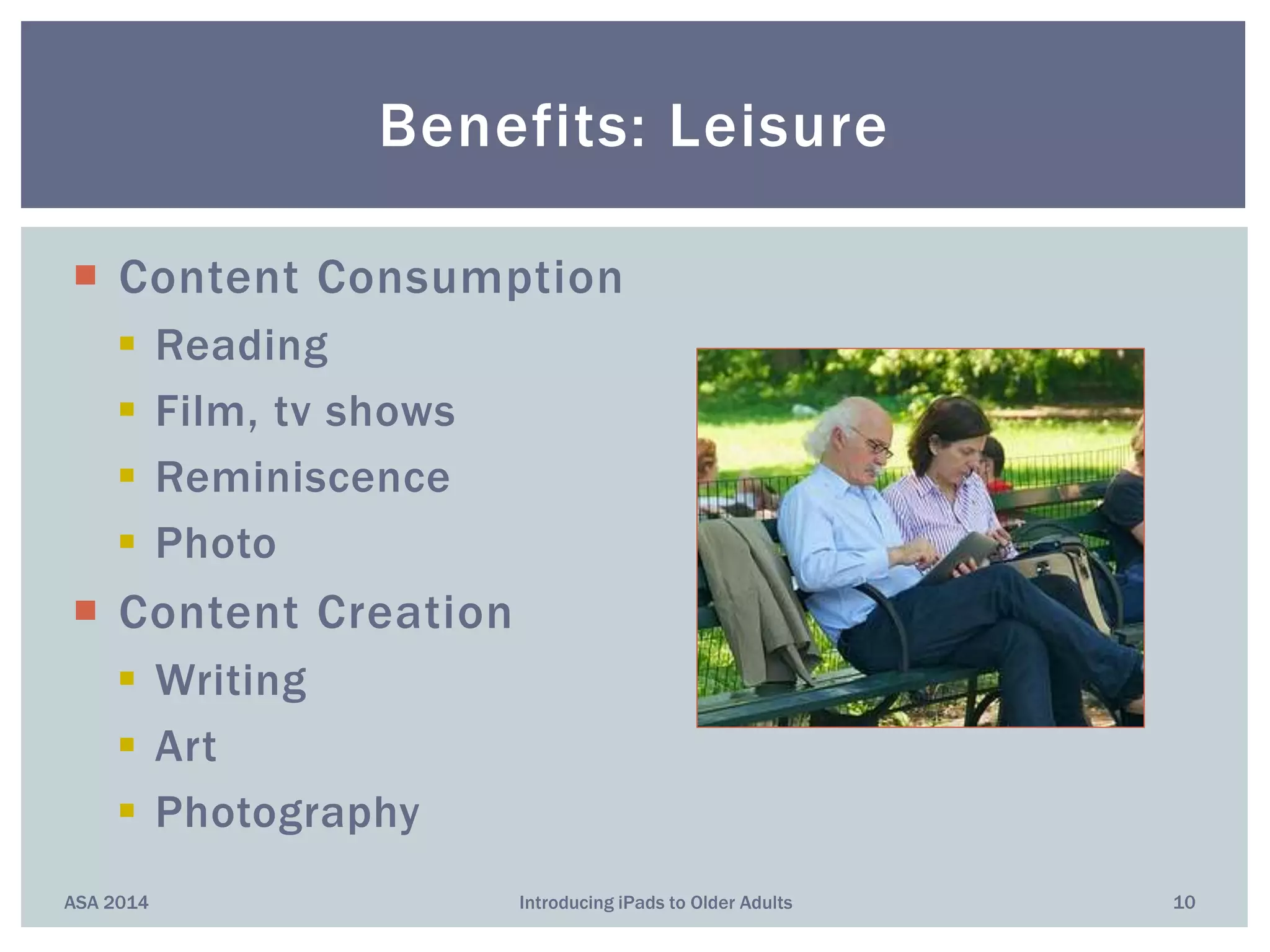 Benefits: Leisure

- Content Consumption
  - Reading
  - Film, tv shows
  - Reminiscence
  - Photo
- Content Creation
  - Writing
  - Art
  - Photography

ASA 2014

Introducing iPads to Older Adults

10